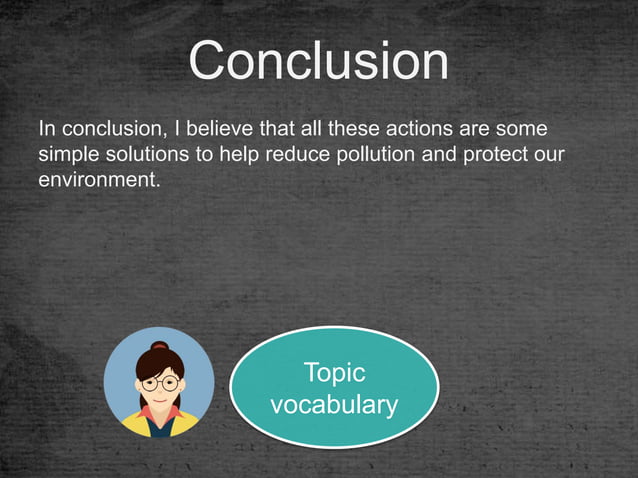 Conclusion

In conclusion, I believe that all these actions are some simple solutions to help reduce pollution and protect our environment.

Topic vocabulary